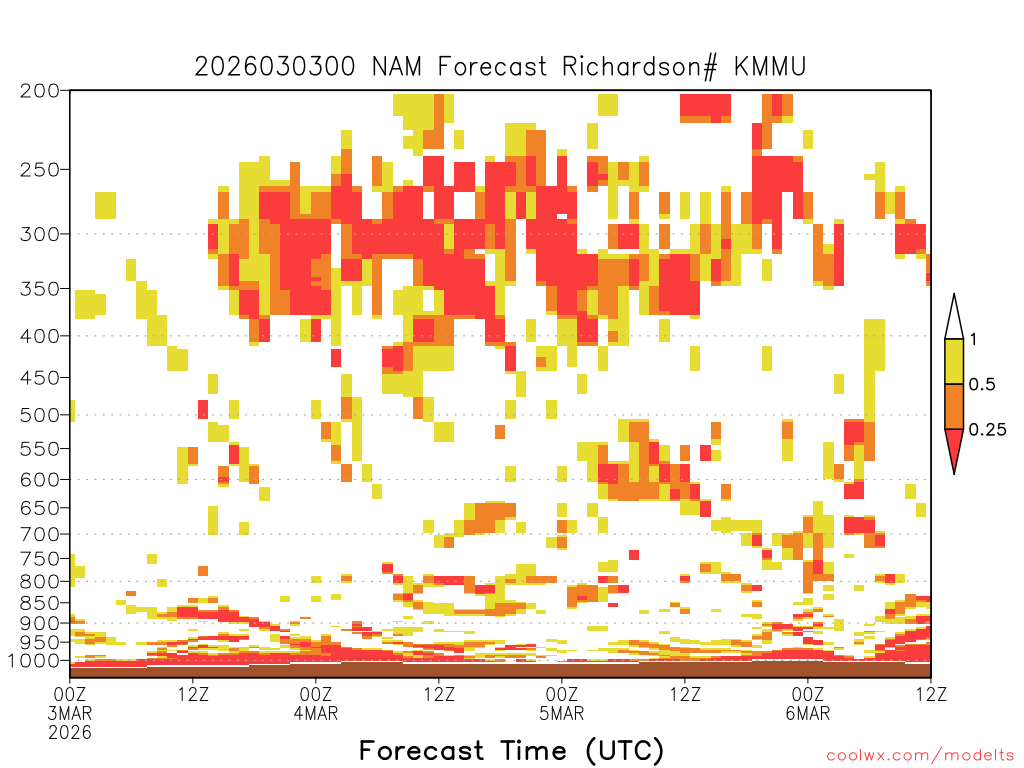 2026030300 NAM Forecast Richardson# KMMU

200
250
300
350
400
450
500
550
600
650
700
750
800
850
900
950
1000

1
0.5
0.25

00Z 3MAR 2026
12Z
00Z 4MAR
12Z
00Z 5MAR
12Z
00Z 6MAR
12Z

Forecast Time (UTC)

coolwx.com/modelts